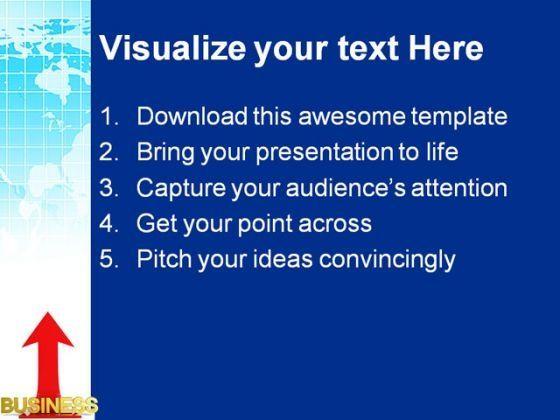 Visualize your text Here

1. Download this awesome template
2. Bring your presentation to life
3. Capture your audience's attention
4. Get your point across
5. Pitch your ideas convincingly

BUSINESS